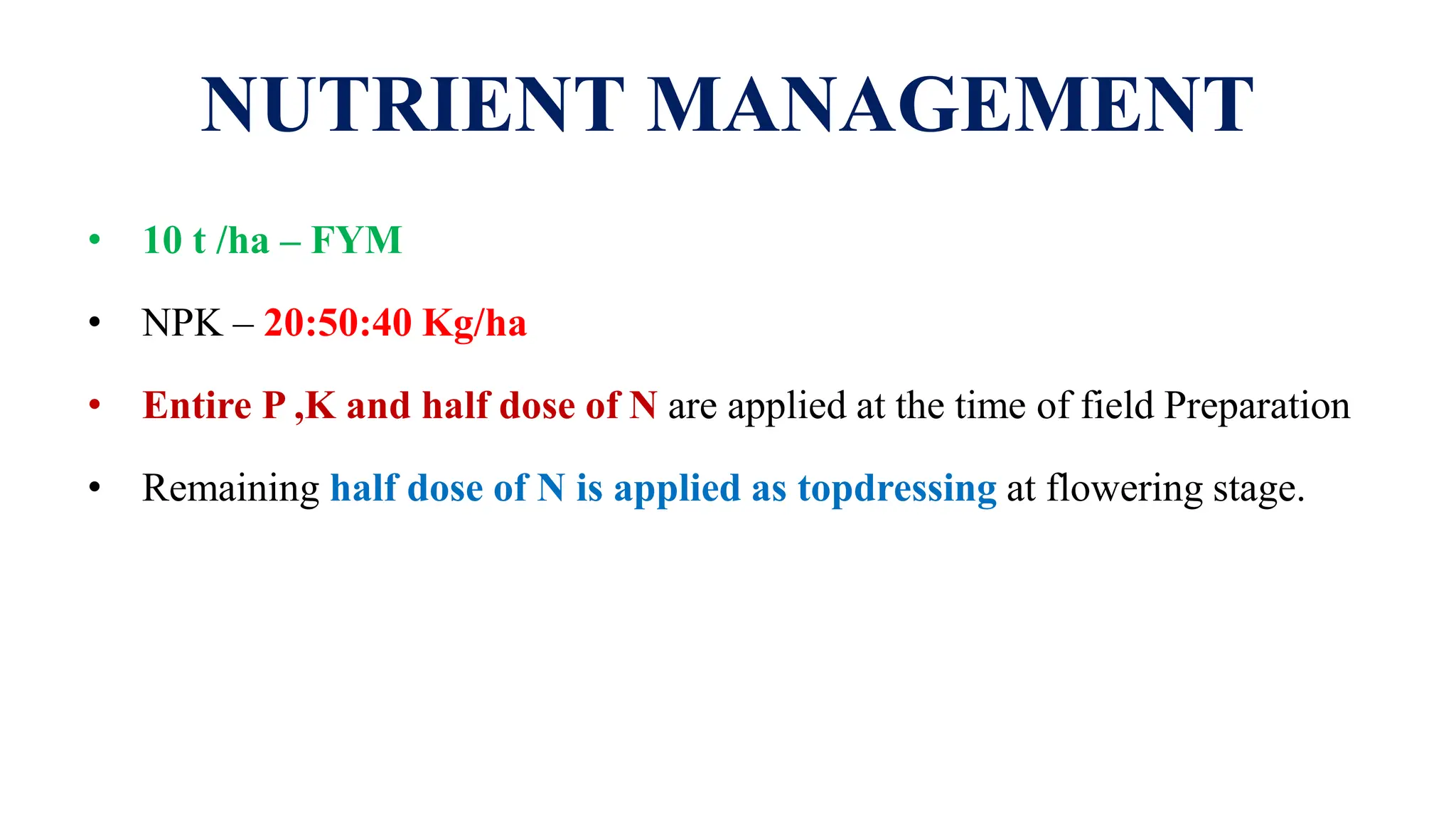 NUTRIENT MANAGEMENT

• 10 t /ha – FYM

• NPK – 20:50:40 Kg/ha

• Entire P ,K and half dose of N are applied at the time of field Preparation

• Remaining half dose of N is applied as topdressing at flowering stage.